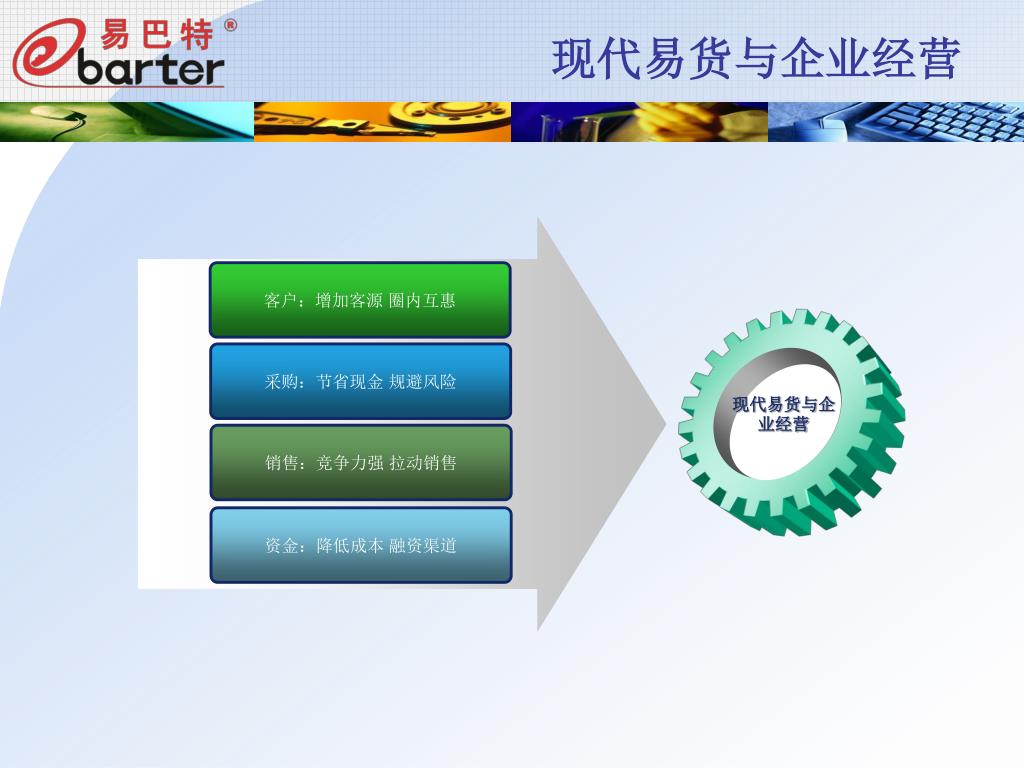 易巴特®
ebarter

现代易货与企业经营

客户：增加客源 圈内互惠

采购：节省现金 规避风险

销售：竞争力强 拉动销售

资金：降低成本 融资渠道

现代易货与企业经营